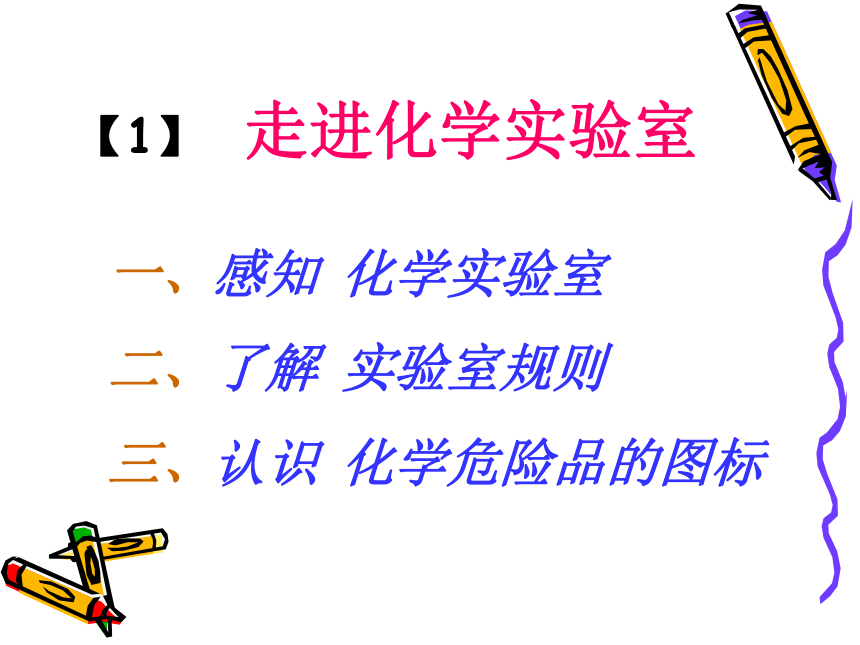 【1】 走进化学实验室

一、感知 化学实验室

二、了解 实验室规则

三、认识 化学危险品的图标